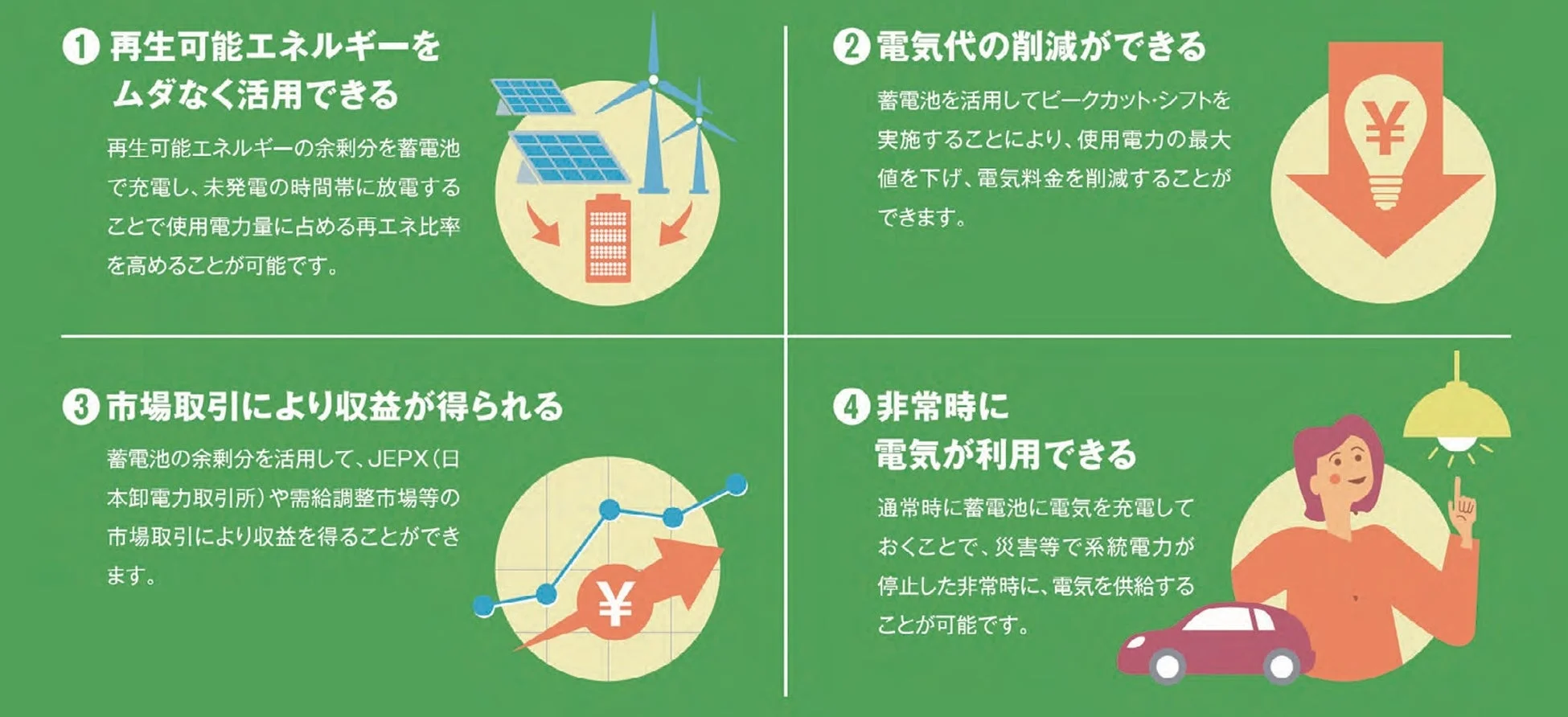 ❶ 再生可能エネルギーをムダなく活用できる

再生可能エネルギーの余剰分を蓄電池で充電し、未発電の時間帯に放電することで使用電力量に占める再エネ比率を高めることが可能です。

❷ 電気代の削減ができる

蓄電池を活用してピークカット・シフトを実施することにより、使用電力の最大値を下げ、電気料金を削減することができます。

¥

❸ 市場取引により収益が得られる

蓄電池の余剰分を活用して、JEPX（日本卸電力取引所）や需給調整市場等の市場取引により収益を得ることができます。

¥

❹ 非常時に電気が利用できる

通常時に蓄電池に電気を充電しておくことで、災害等で系統電力が停止した非常時に、電気を供給することが可能です。